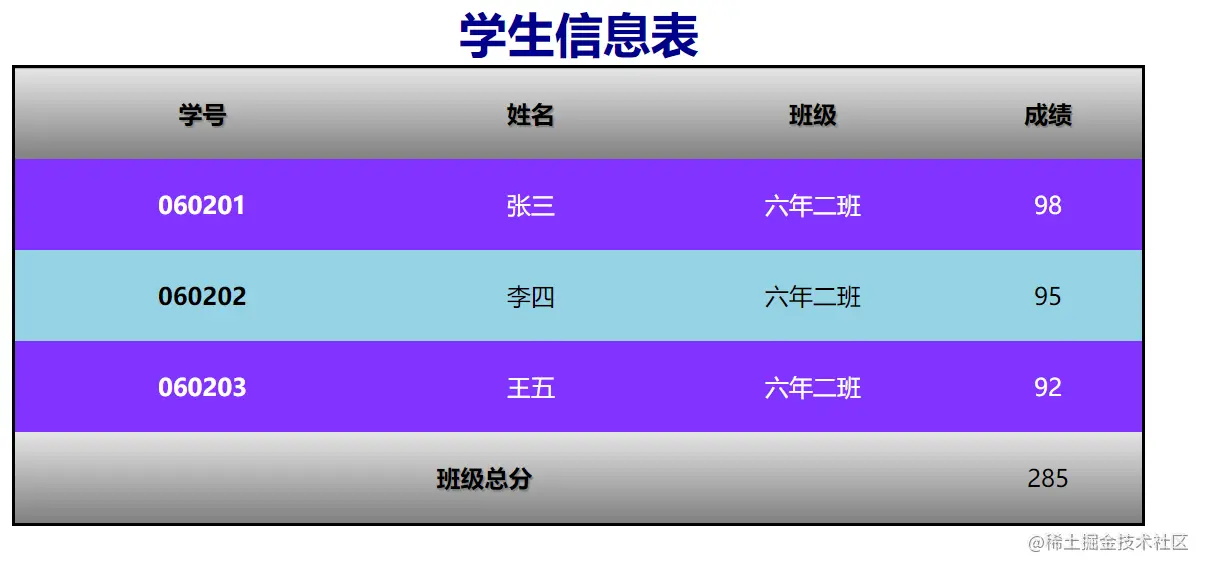 学生信息表

| 学号 | 姓名 | 班级 | 成绩 |
|---|---|---|---|
| 060201 | 张三 | 六年二班 | 98 |
| 060202 | 李四 | 六年二班 | 95 |
| 060203 | 王五 | 六年二班 | 92 |
| 班级总分 | | | 285 |

@稀土掘金技术社区